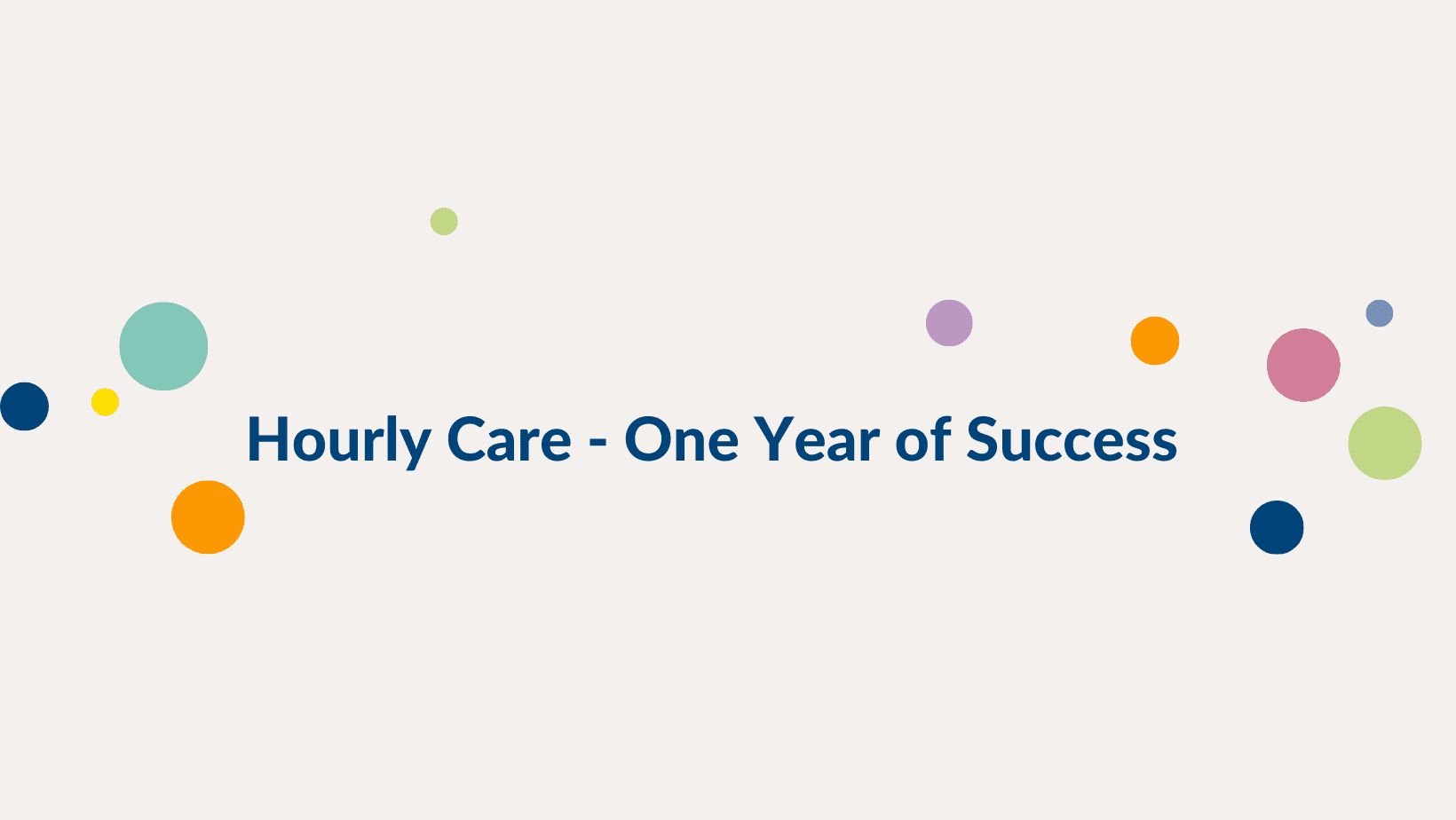 Hourly Care - One Year of Success